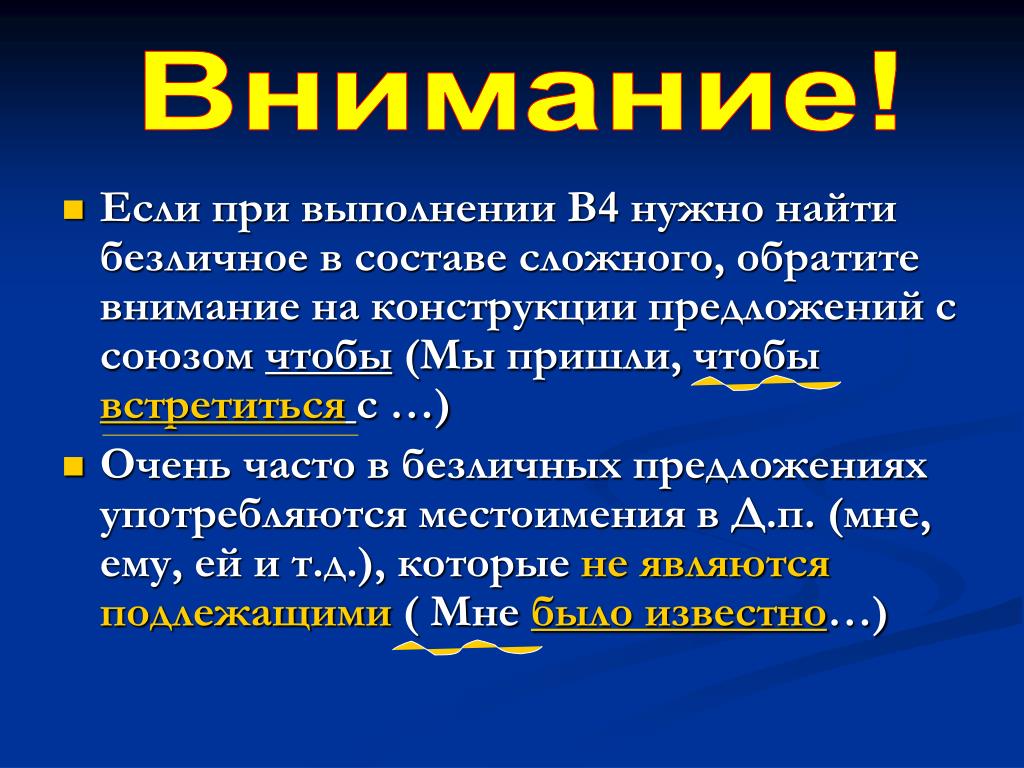 Внимание!

Если при выполнении В4 нужно найти безличное в составе сложного, обратите внимание на конструкции предложений с союзом чтобы (Мы пришли, чтобы встретиться с …)

Очень часто в безличных предложениях употребляются местоимения в Д.п. (мне, ему, ей и т.д.), которые не являются подлежащими ( Мне было известно…)